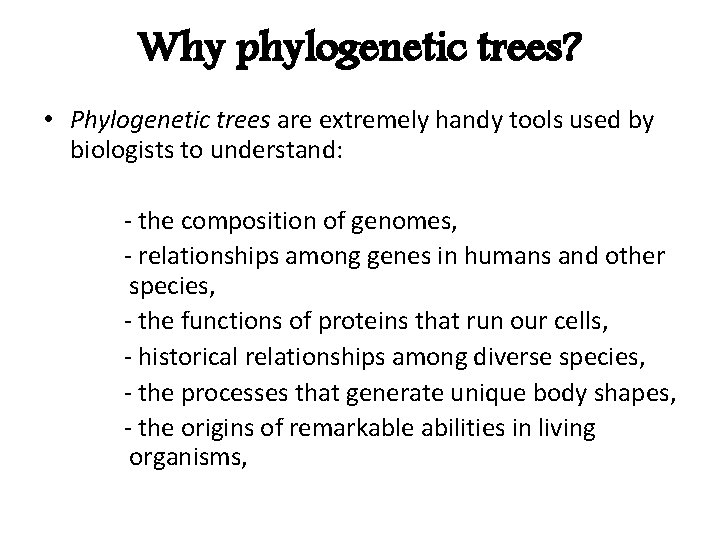 Why phylogenetic trees?

• Phylogenetic trees are extremely handy tools used by biologists to understand:

- the composition of genomes,
- relationships among genes in humans and other species,
- the functions of proteins that run our cells,
- historical relationships among diverse species,
- the processes that generate unique body shapes,
- the origins of remarkable abilities in living organisms,